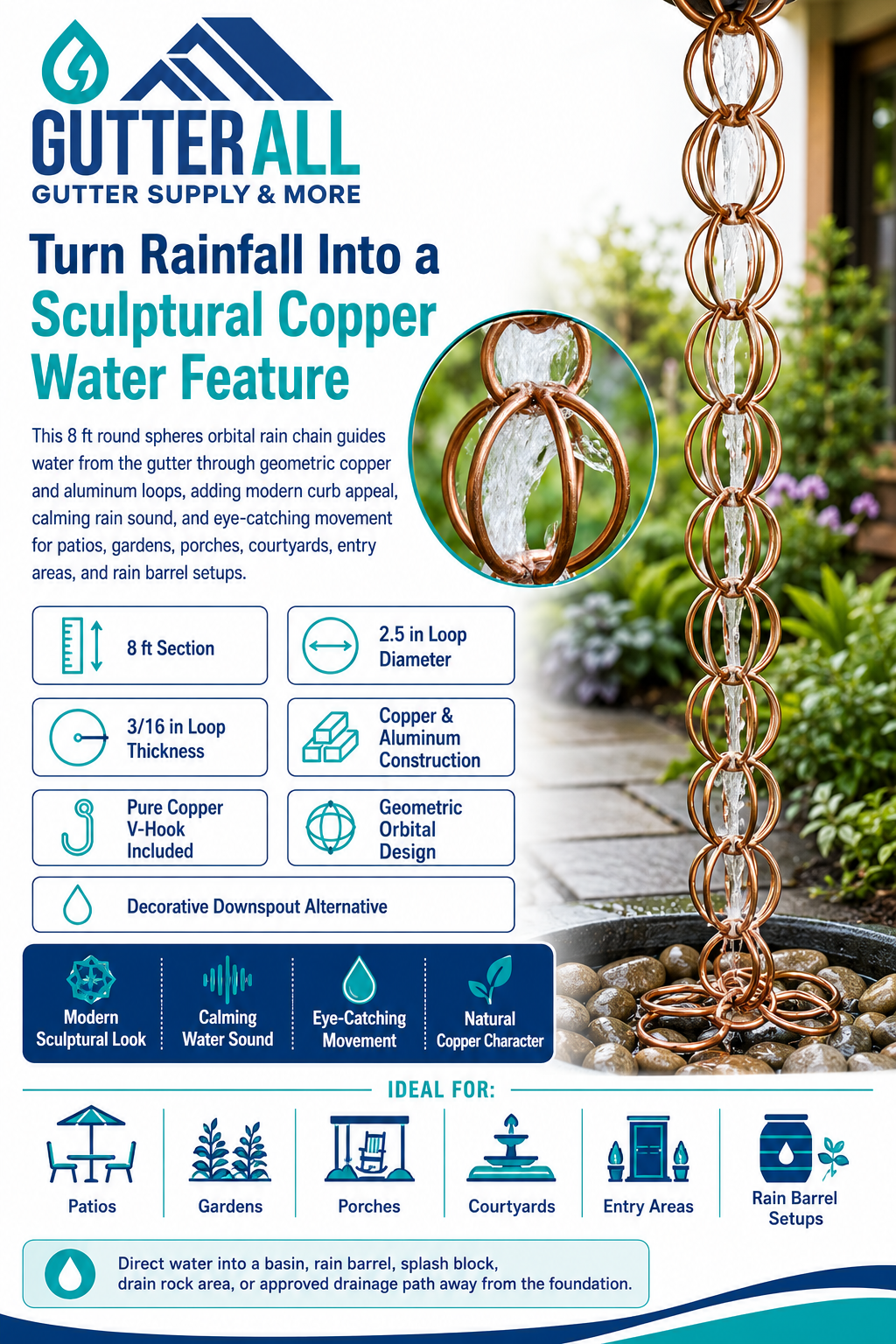 GUTTERALL
GUTTER SUPPLY & MORE

Turn Rainfall Into a Sculptural Copper Water Feature

This 8 ft round spheres orbital rain chain guides water from the gutter through geometric copper and aluminum loops, adding modern curb appeal, calming rain sound, and eye-catching movement for patios, gardens, porches, courtyards, entry areas, and rain barrel setups.

8 ft Section

2.5 in Loop Diameter

3/16 in Loop Thickness

Copper & Aluminum Construction

Pure Copper V-Hook Included

Geometric Orbital Design

Decorative Downspout Alternative

Modern Sculptural Look

Calming Water Sound

Eye-Catching Movement

Natural Copper Character

IDEAL FOR:

Patios

Gardens

Porches

Courtyards

Entry Areas

Rain Barrel Setups

Direct water into a basin, rain barrel, splash block, drain rock area, or approved drainage path away from the foundation.